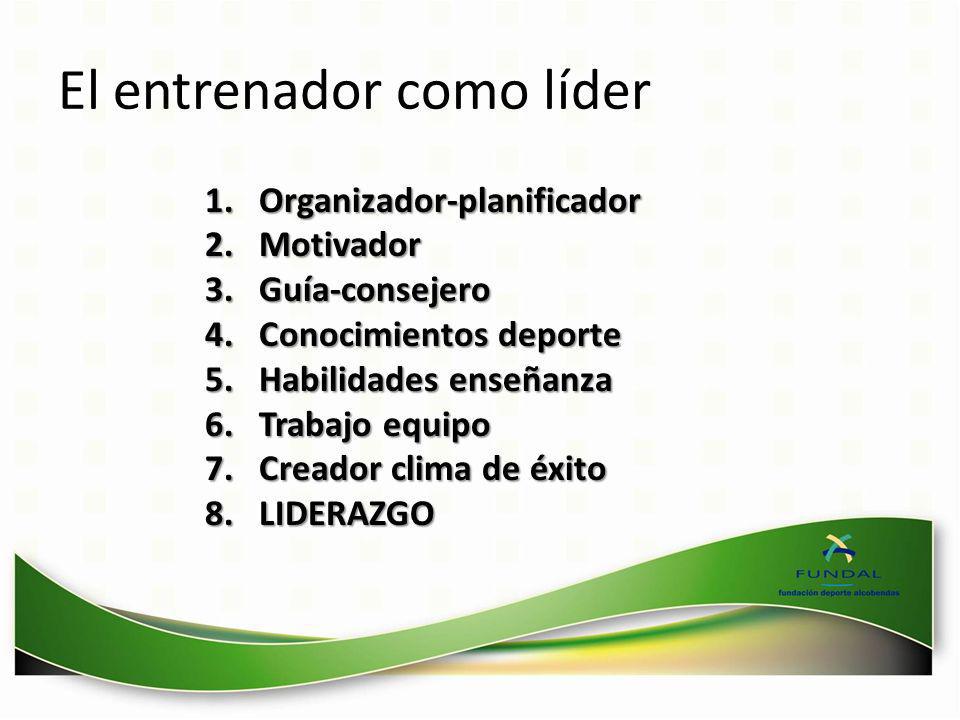 El entrenador como líder

1. Organizador-planificador
2. Motivador
3. Guía-consejero
4. Conocimientos deporte
5. Habilidades enseñanza
6. Trabajo equipo
7. Creador clima de éxito
8. LIDERAZGO

FUNDAL
fundación deporte alcobendas